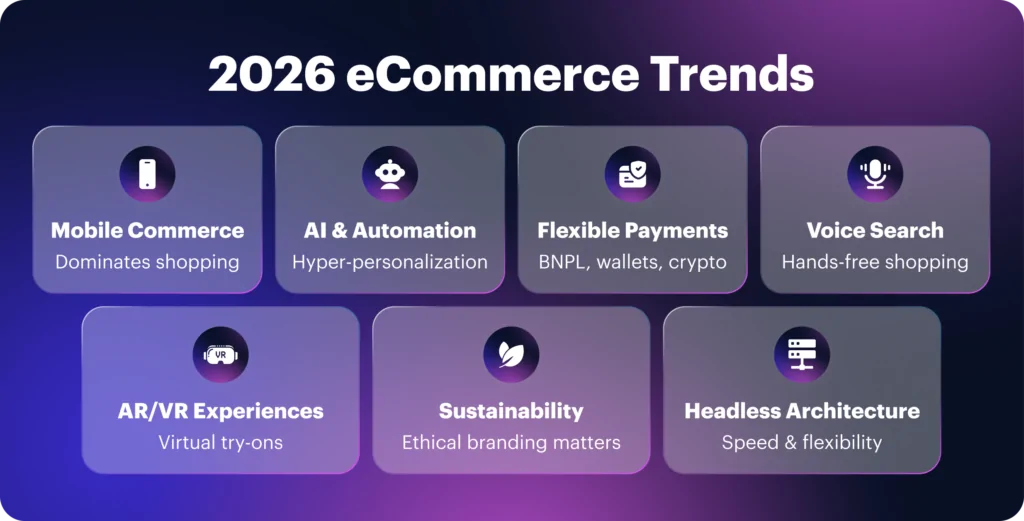 2026 eCommerce Trends

Mobile Commerce
Dominates shopping

AI & Automation
Hyper-personalization

Flexible Payments
BNPL, wallets, crypto

Voice Search
Hands-free shopping

VR

AR/VR Experiences
Virtual try-ons

Sustainability
Ethical branding matters

Headless Architecture
Speed & flexibility